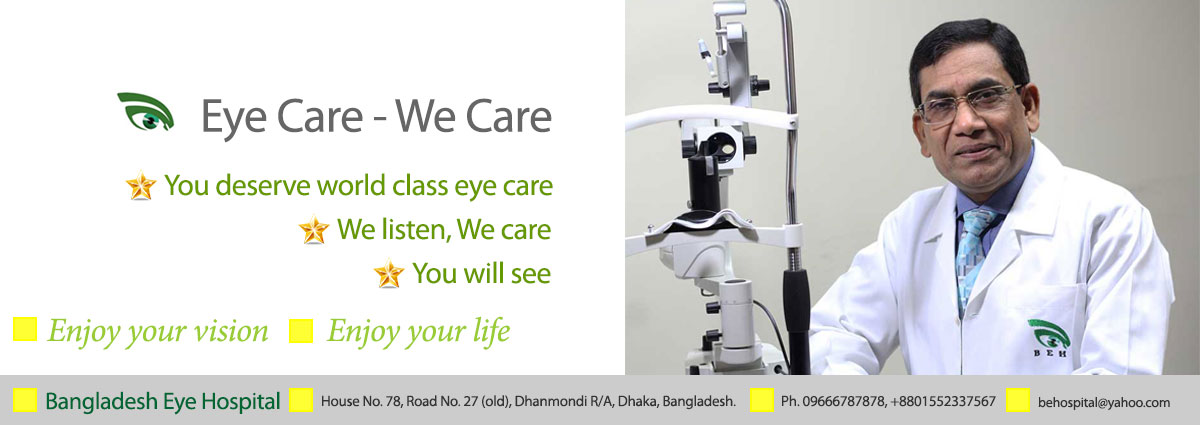 Eye Care - We Care

You deserve world class eye care

We listen, We care

You will see

Enjoy your vision Enjoy your life

BEH

Bangladesh Eye Hospital House No. 78, Road No. 27 (old), Dhanmondi R/A, Dhaka, Bangladesh. Ph. 09666787878, +8801552337567 behospital@yahoo.com